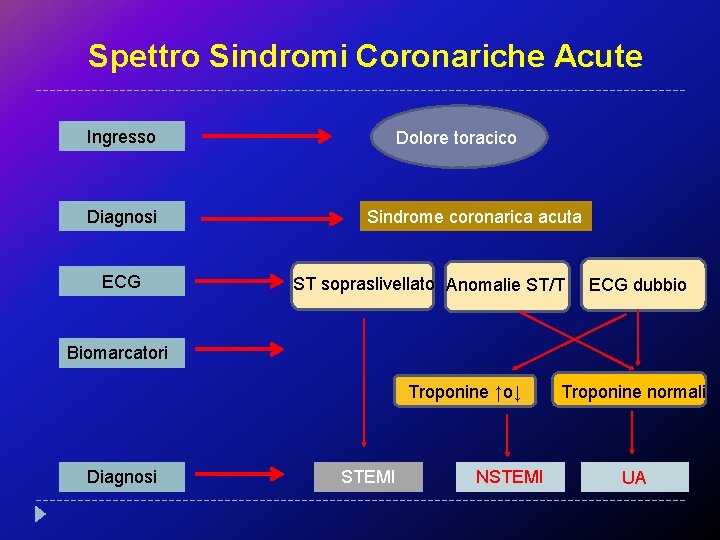 Spettro Sindromi Coronariche Acute

Ingresso

Dolore toracico

Diagnosi

Sindrome coronarica acuta

ECG

ST sopraslivellato

Anomalie ST/T

ECG dubbio

Biomarcatori

Troponine ↑o↓

Troponine normali

Diagnosi

STEMI

NSTEMI

UA